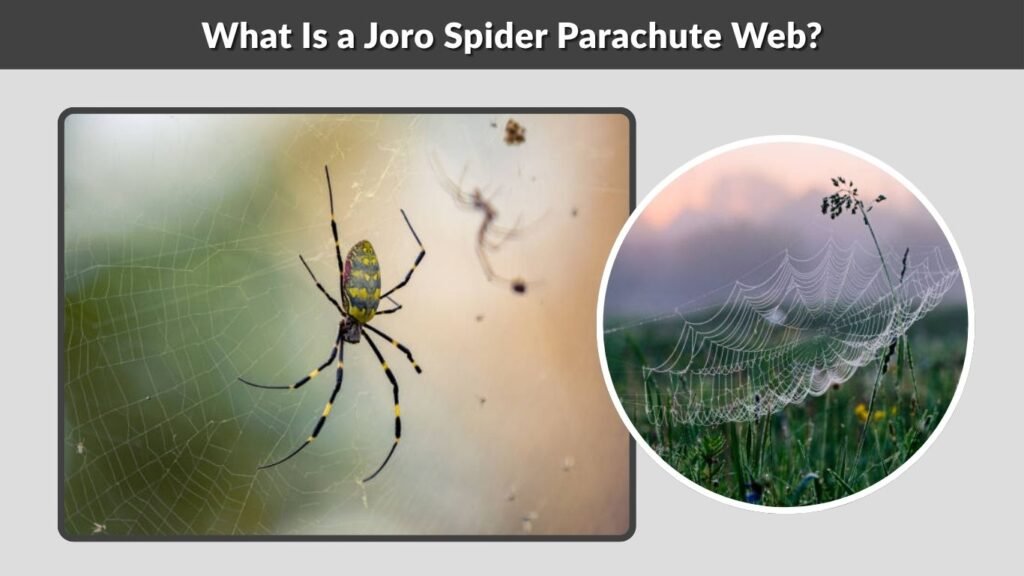 What Is a Joro Spider Parachute Web?